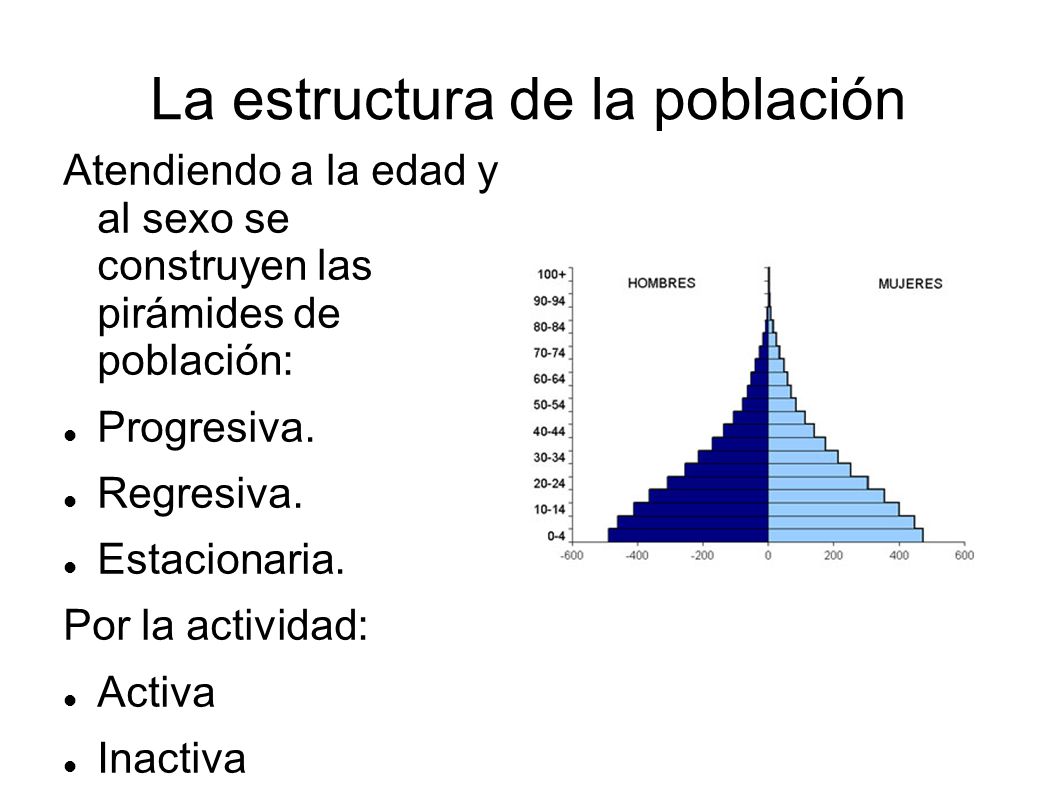 La estructura de la población

Atendiendo a la edad y al sexo se construyen las pirámides de población:

- Progresiva.
- Regresiva.
- Estacionaria.

Por la actividad:

- Activa
- Inactiva

HOMBRES
MUJERES
100+
90-94
80-84
70-74
60-64
50-54
40-44
30-34
20-24
10-14
0-4
-600
-400
-200
0
200
400
600